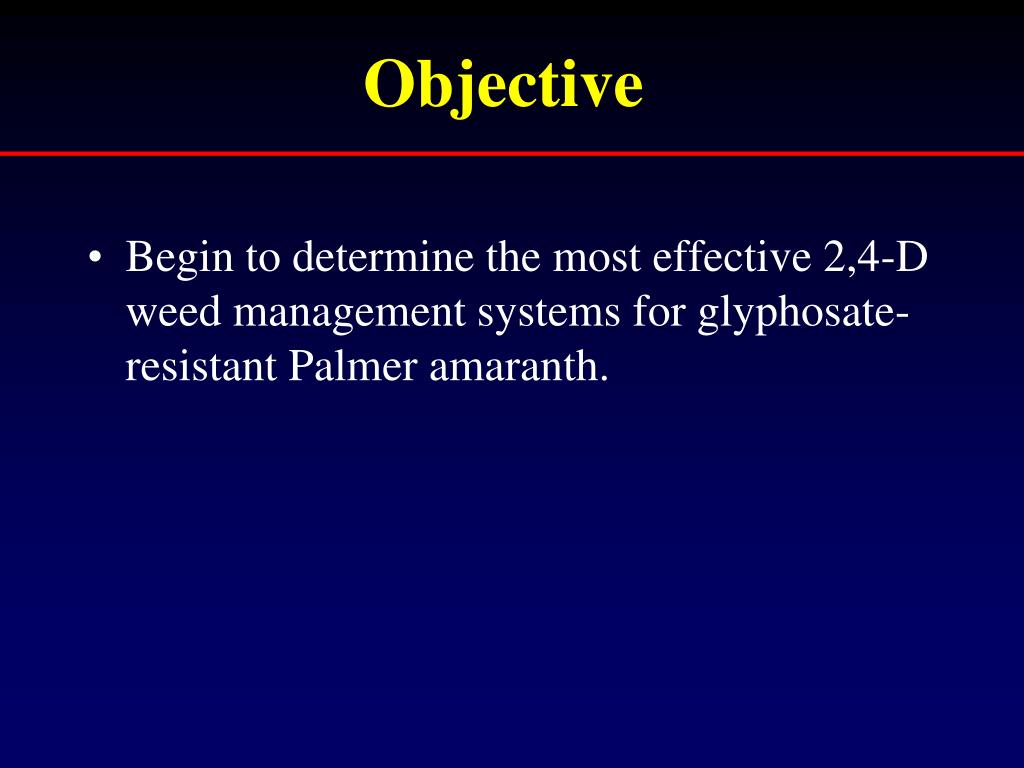 Objective

• Begin to determine the most effective 2,4-D weed management systems for glyphosate-resistant Palmer amaranth.